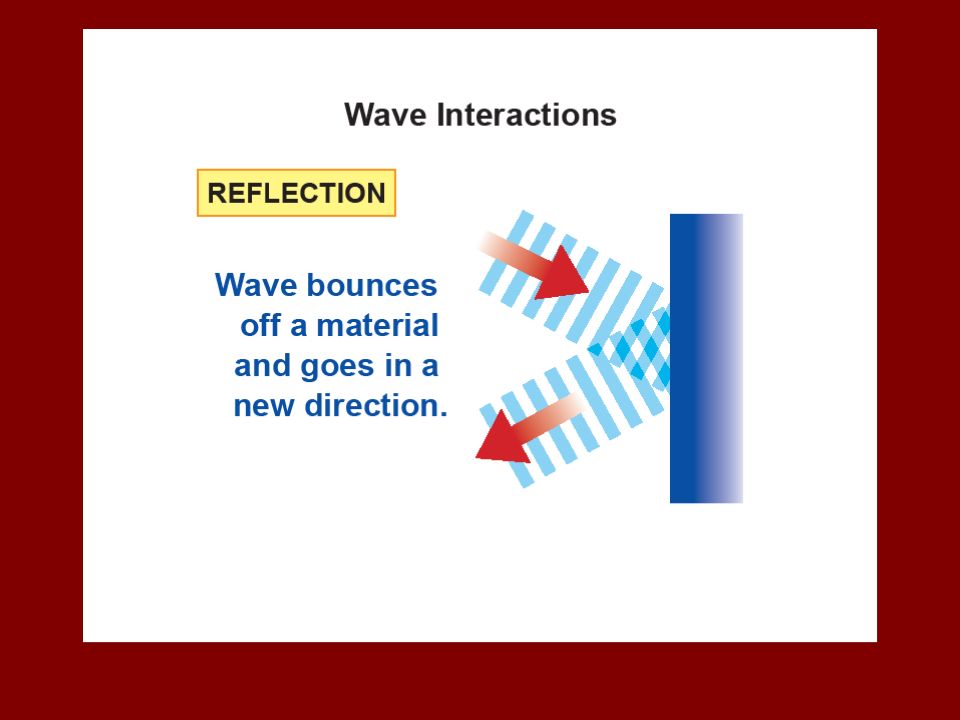 Wave Interactions

REFLECTION

Wave bounces off a material and goes in a new direction.